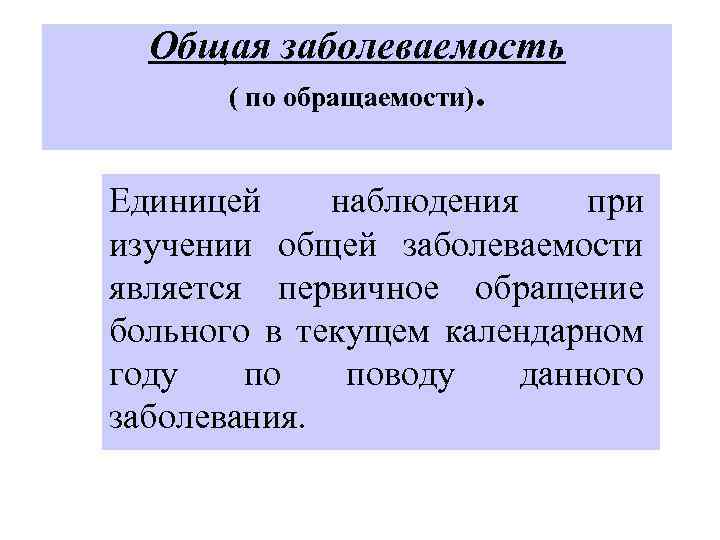 Общая заболеваемость

( по обращаемости).

Единицей наблюдения при изучении общей заболеваемости является первичное обращение больного в текущем календарном году по поводу данного заболевания.